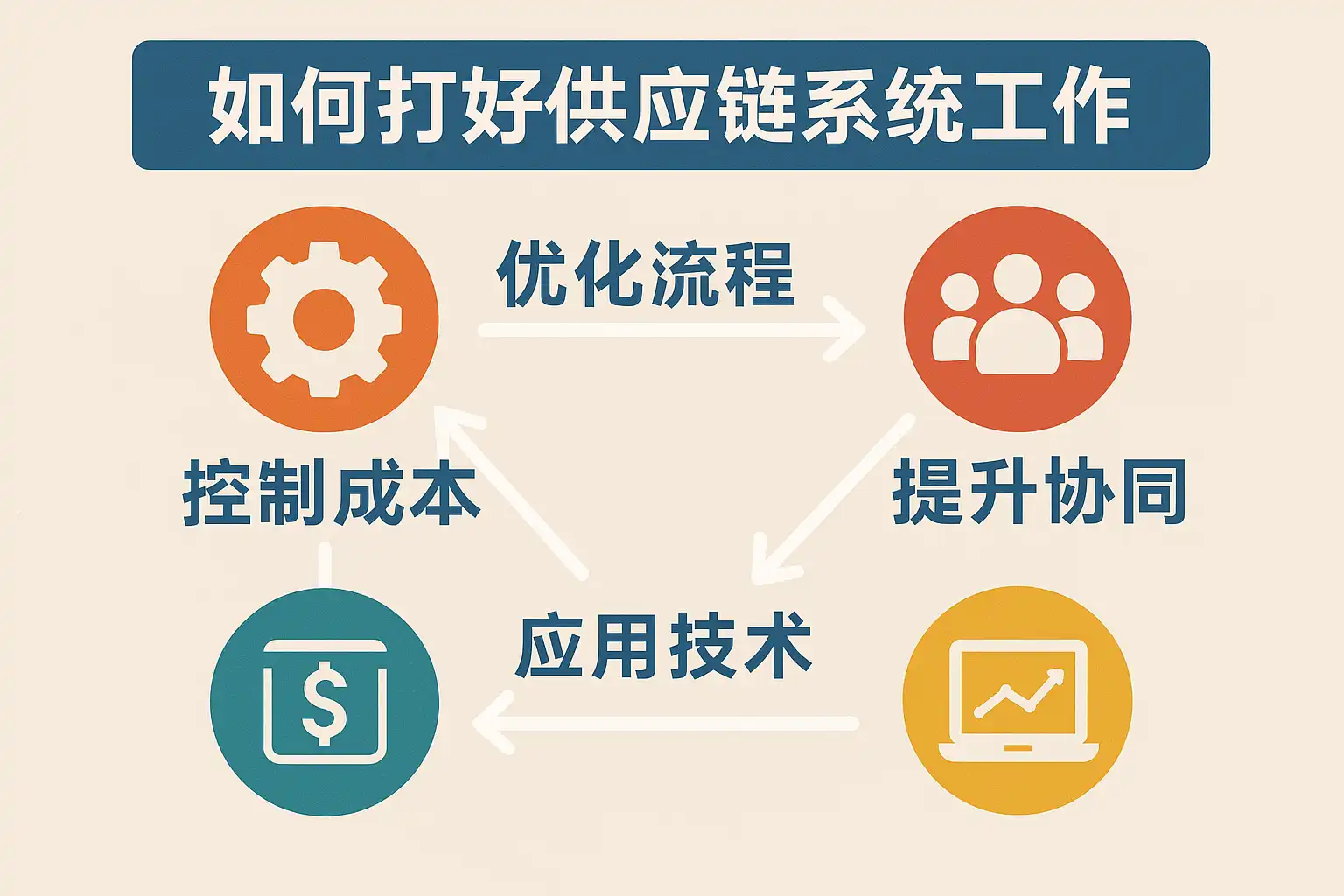 如何打好供应链系统工作

优化流程

控制成本

提升协同

应用技术

$